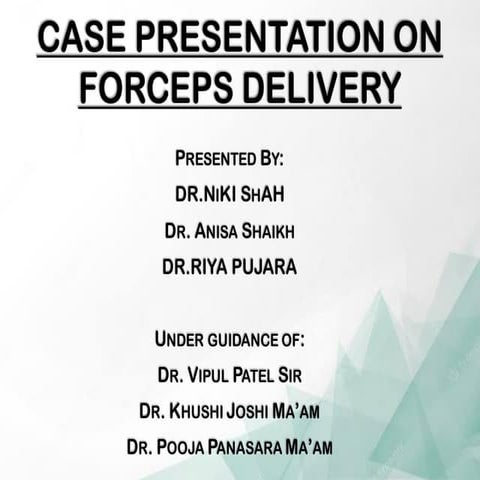 CASE PRESENTATION ON FORCEPS DELIVERY

PRESENTED BY:
DR.NIKI SHAH
DR. ANISA SHAIKH
DR.RIYA PUJARA

UNDER GUIDANCE OF:
DR. VIPUL PATEL SIR
DR. KHUSHI JOSHI MA'AM
DR. POOJA PANASARA MA'AM